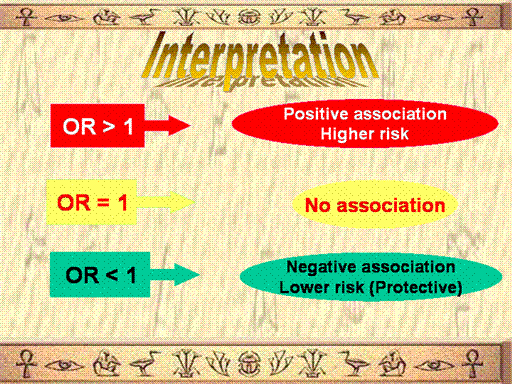 Interpretation

OR > 1

Positive association
Higher risk

OR = 1

No association

OR < 1

Negative association
Lower risk (Protective)